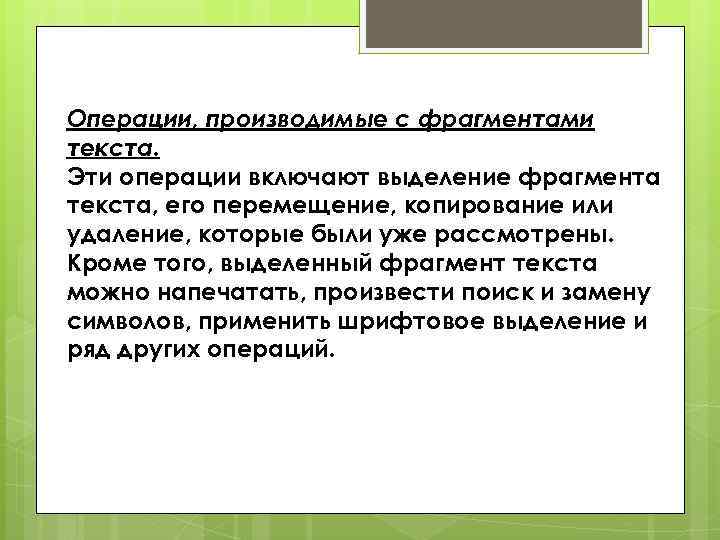 Операции, производимые с фрагментами текста.
Эти операции включают выделение фрагмента текста, его перемещение, копирование или удаление, которые были уже рассмотрены. Кроме того, выделенный фрагмент текста можно напечатать, произвести поиск и замену символов, применить шрифтовое выделение и ряд других операций.